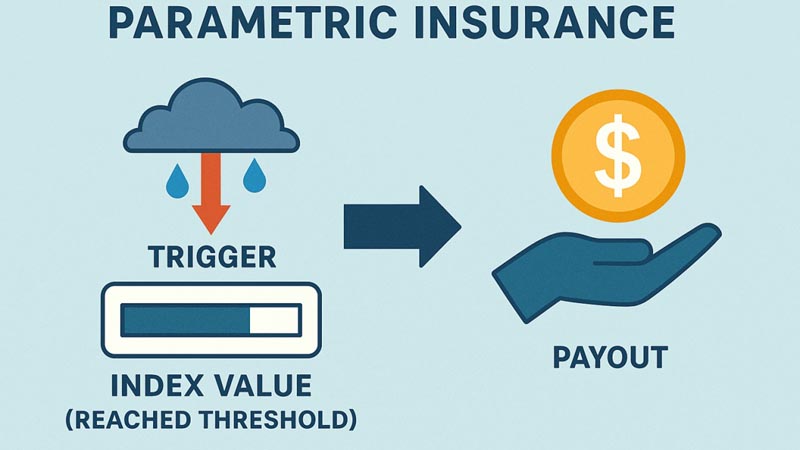 PARAMETRIC INSURANCE

TRIGGER

INDEX VALUE
(REACHED THRESHOLD)

$

PAYOUT